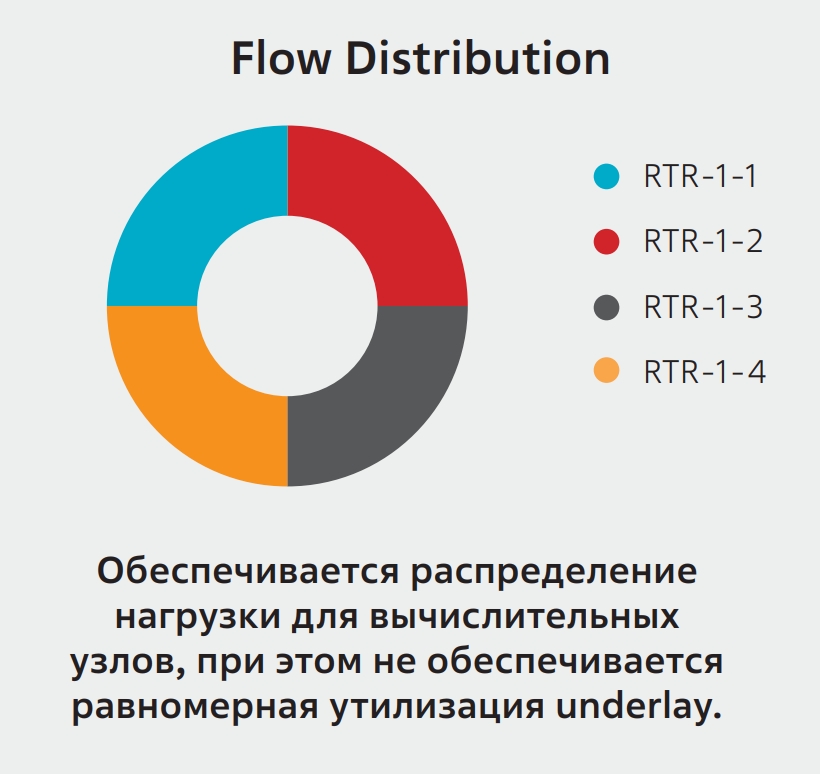 Flow Distribution

RTR-1-1
RTR-1-2
RTR-1-3
RTR-1-4

Обеспечивается распределение нагрузки для вычислительных узлов, при этом не обеспечивается равномерная утилизация underlay.